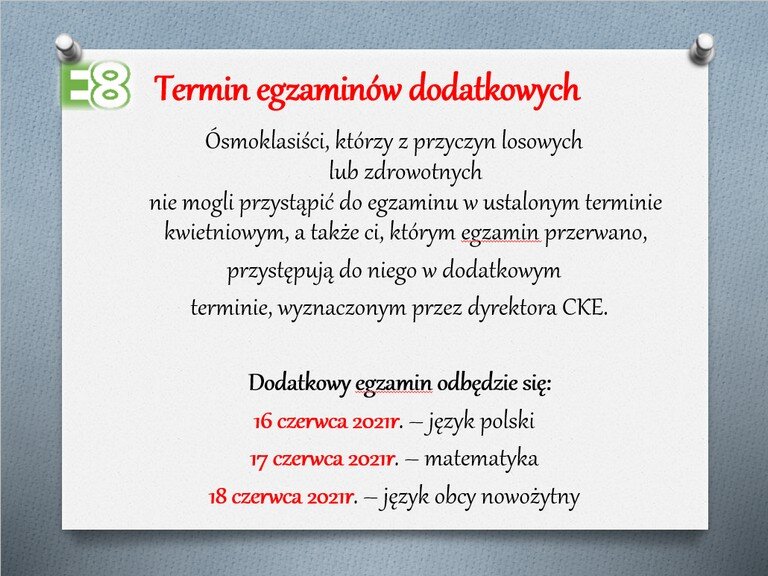 E8 Termin egzaminów dodatkowych

Ósmoklasiści, którzy z przyczyn losowych lub zdrowotnych nie mogli przystąpić do egzaminu w ustalonym terminie kwietniowym, a także ci, którym egzamin przerwano, przystępują do niego w dodatkowym terminie, wyznaczonym przez dyrektora CKE.

Dodatkowy egzamin odbędzie się:
16 czerwca 2021r. – język polski
17 czerwca 2021r. – matematyka
18 czerwca 2021r. – język obcy nowożytny